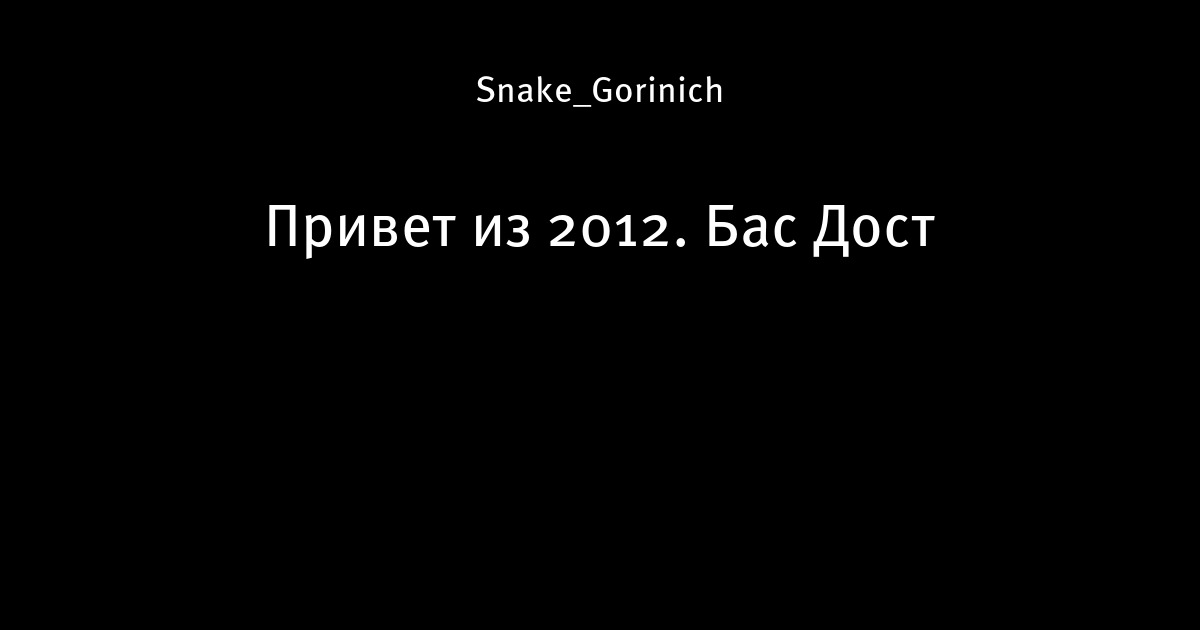 Snake_Gorinich

Привет из 2012. Бас Дост